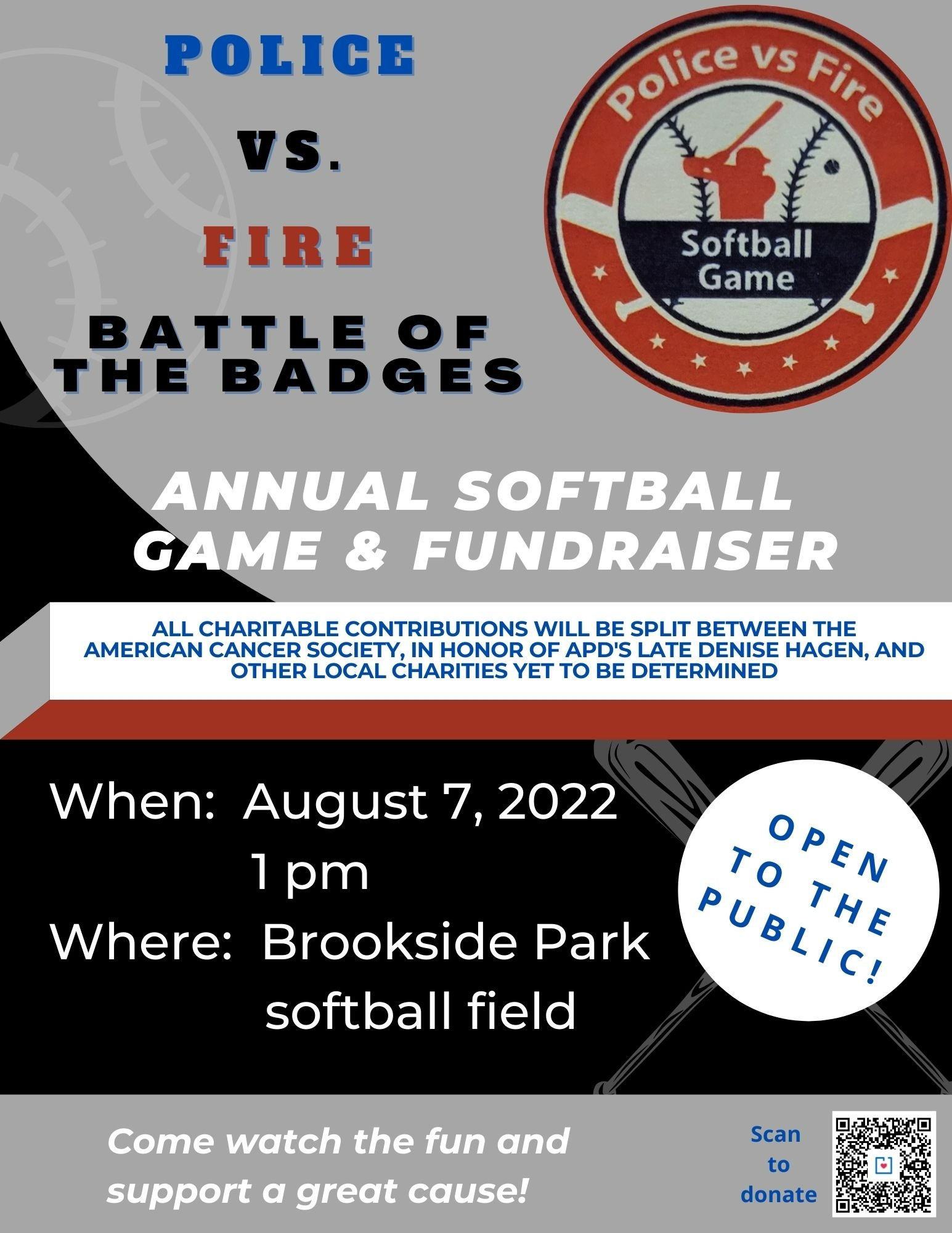 POLICE

VS.

FIRE

BATTLE OF THE BADGES

Police vs Fire

Softball Game

ANNUAL SOFTBALL GAME & FUNDRAISER

ALL CHARITABLE CONTRIBUTIONS WILL BE SPLIT BETWEEN THE AMERICAN CANCER SOCIETY, IN HONOR OF APD'S LATE DENISE HAGEN, AND OTHER LOCAL CHARITIES YET TO BE DETERMINED

When: August 7, 2022
1 pm
Where: Brookside Park softball field

OPEN TO THE PUBLIC!

Come watch the fun and support a great cause!

Scan to donate